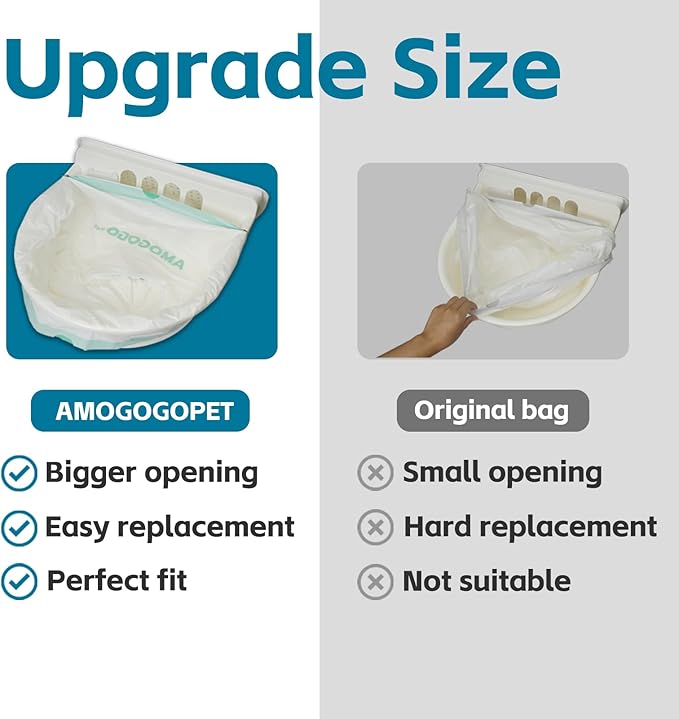 Upgrade Size

AMOGOGO

AMOGOGOPET

Bigger opening

Easy replacement

Perfect fit

Original bag

Small opening

Hard replacement

Not suitable